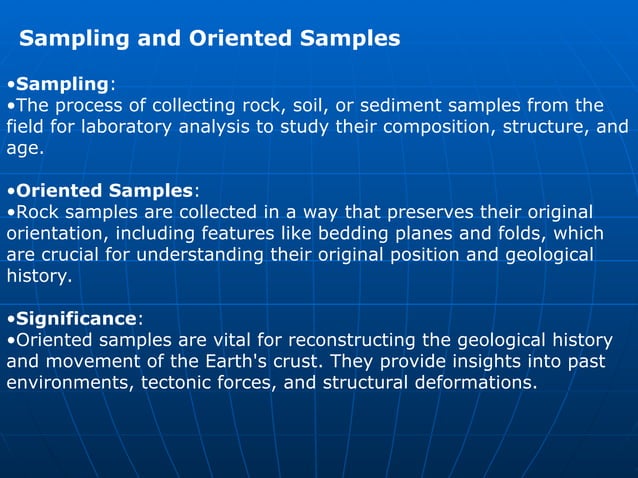 Sampling and Oriented Samples

•Sampling:
•The process of collecting rock, soil, or sediment samples from the field for laboratory analysis to study their composition, structure, and age.

•Oriented Samples:
•Rock samples are collected in a way that preserves their original orientation, including features like bedding planes and folds, which are crucial for understanding their original position and geological history.

•Significance:
•Oriented samples are vital for reconstructing the geological history and movement of the Earth's crust. They provide insights into past environments, tectonic forces, and structural deformations.